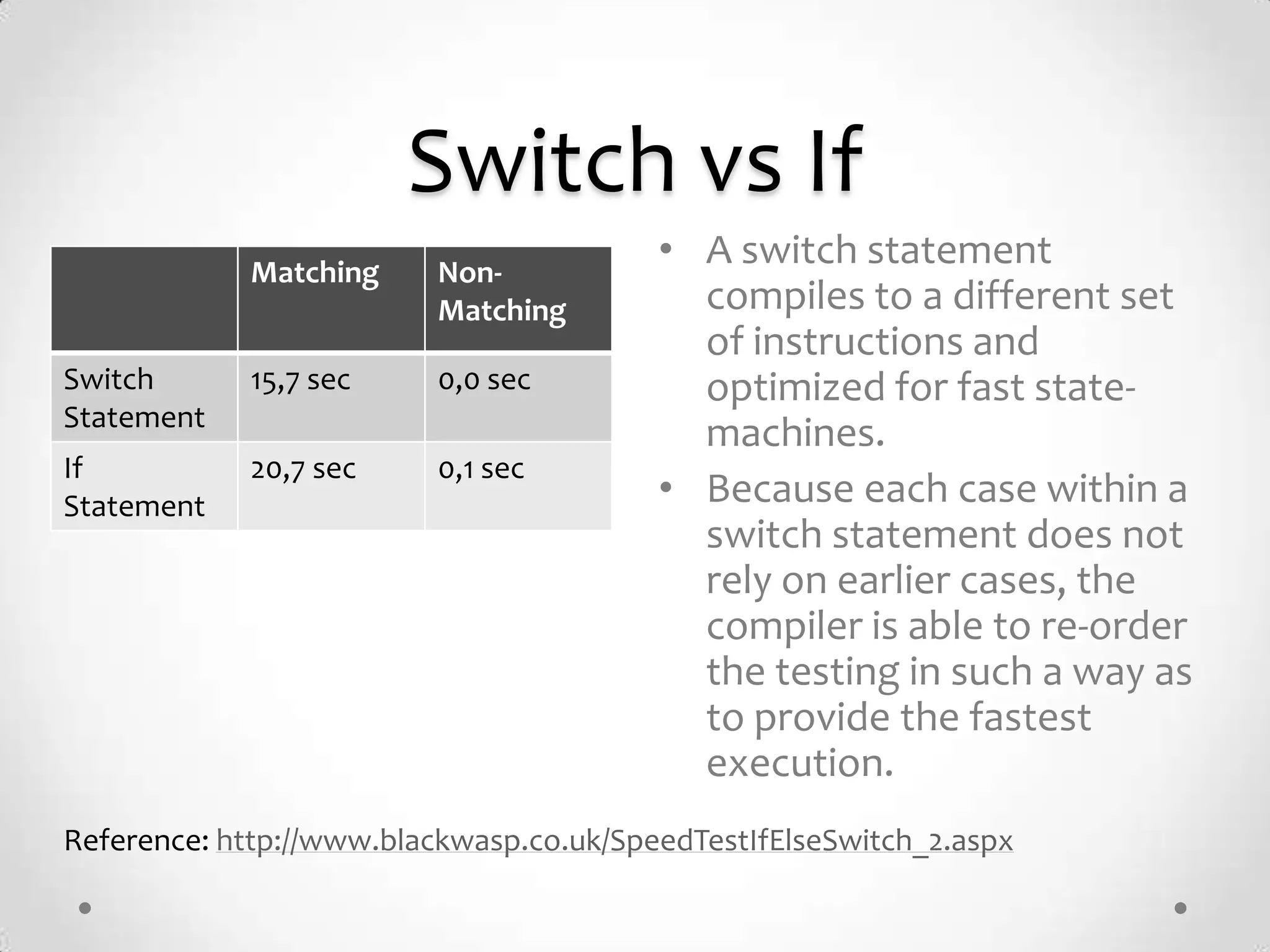 Switch vs If

| | Matching | Non-Matching |
|---|---|---|
| Switch Statement | 15,7 sec | 0,0 sec |
| If Statement | 20,7 sec | 0,1 sec |

• A switch statement compiles to a different set of instructions and optimized for fast state-machines.

• Because each case within a switch statement does not rely on earlier cases, the compiler is able to re-order the testing in such a way as to provide the fastest execution.

Reference: http://www.blackwasp.co.uk/SpeedTestIfElseSwitch_2.aspx